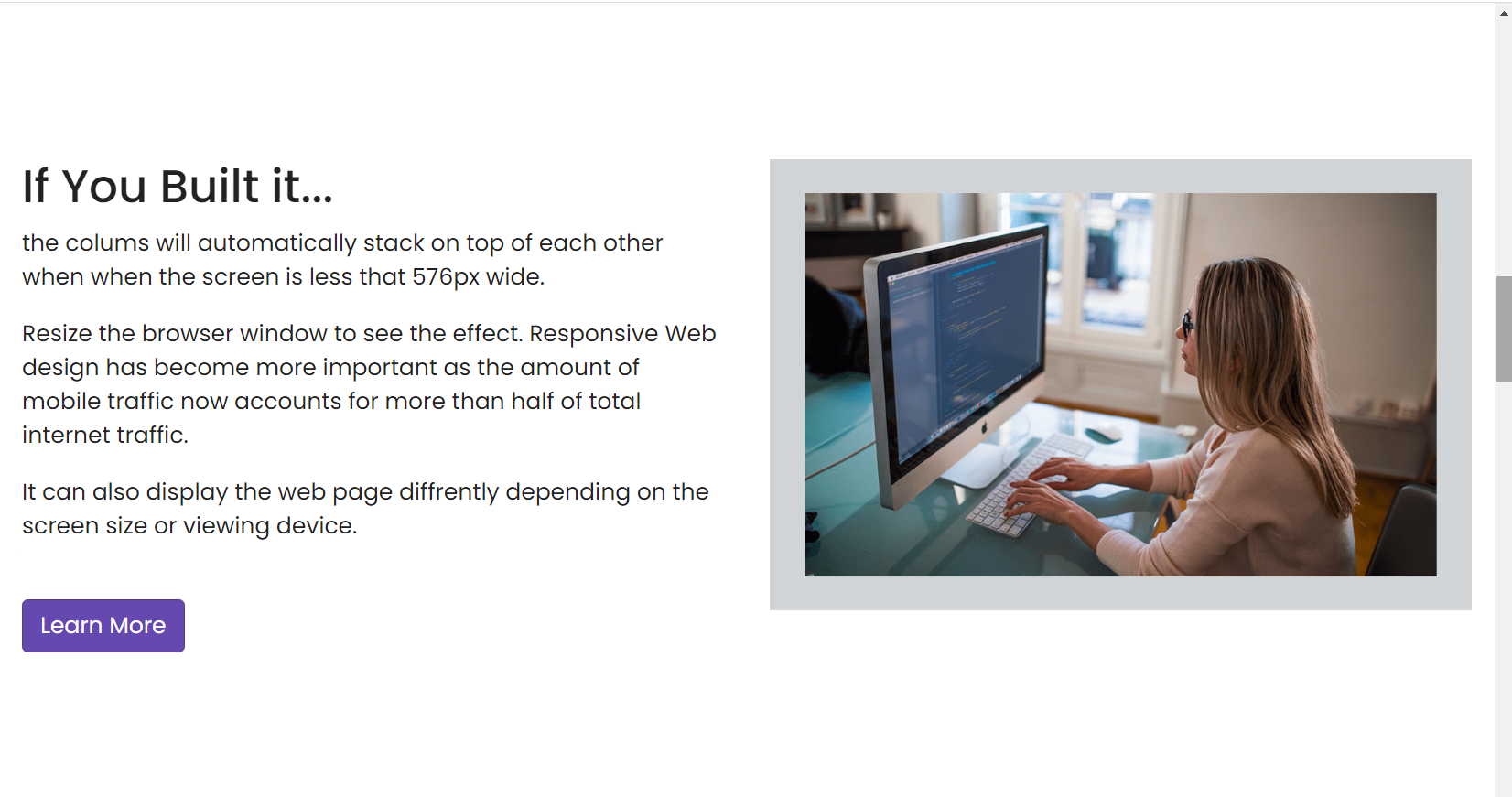 If You Built it...

the colums will automatically stack on top of each other when when the screen is less that 576px wide.

Resize the browser window to see the effect. Responsive Web design has become more important as the amount of mobile traffic now accounts for more than half of total internet traffic.

It can also display the web page diffrently depending on the screen size or viewing device.

Learn More